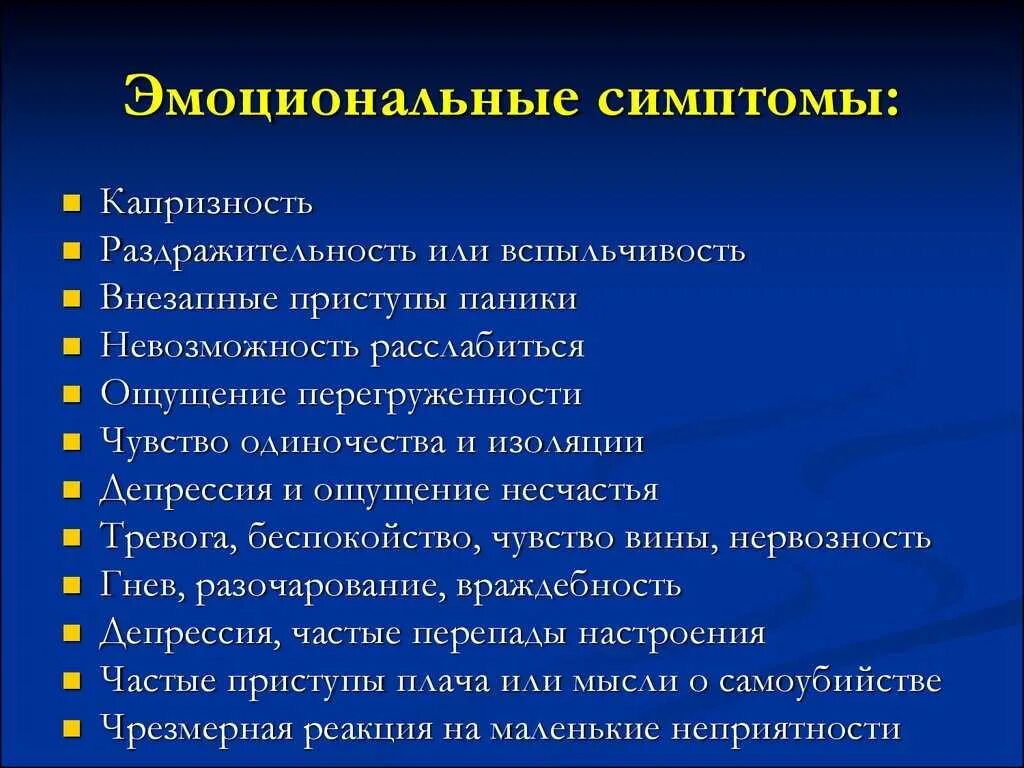 Эмоциональные симптомы:

- Капризность
- Раздражительность или вспыльчивость
- Внезапные приступы паники
- Невозможность расслабиться
- Ощущение перегруженности
- Чувство одиночества и изоляции
- Депрессия и ощущение несчастья
- Тревога, беспокойство, чувство вины, нервозность
- Гнев, разочарование, враждебность
- Депрессия, частые перепады настроения
- Частые приступы плача или мысли о самоубийстве
- Чрезмерная реакция на маленькие неприятности